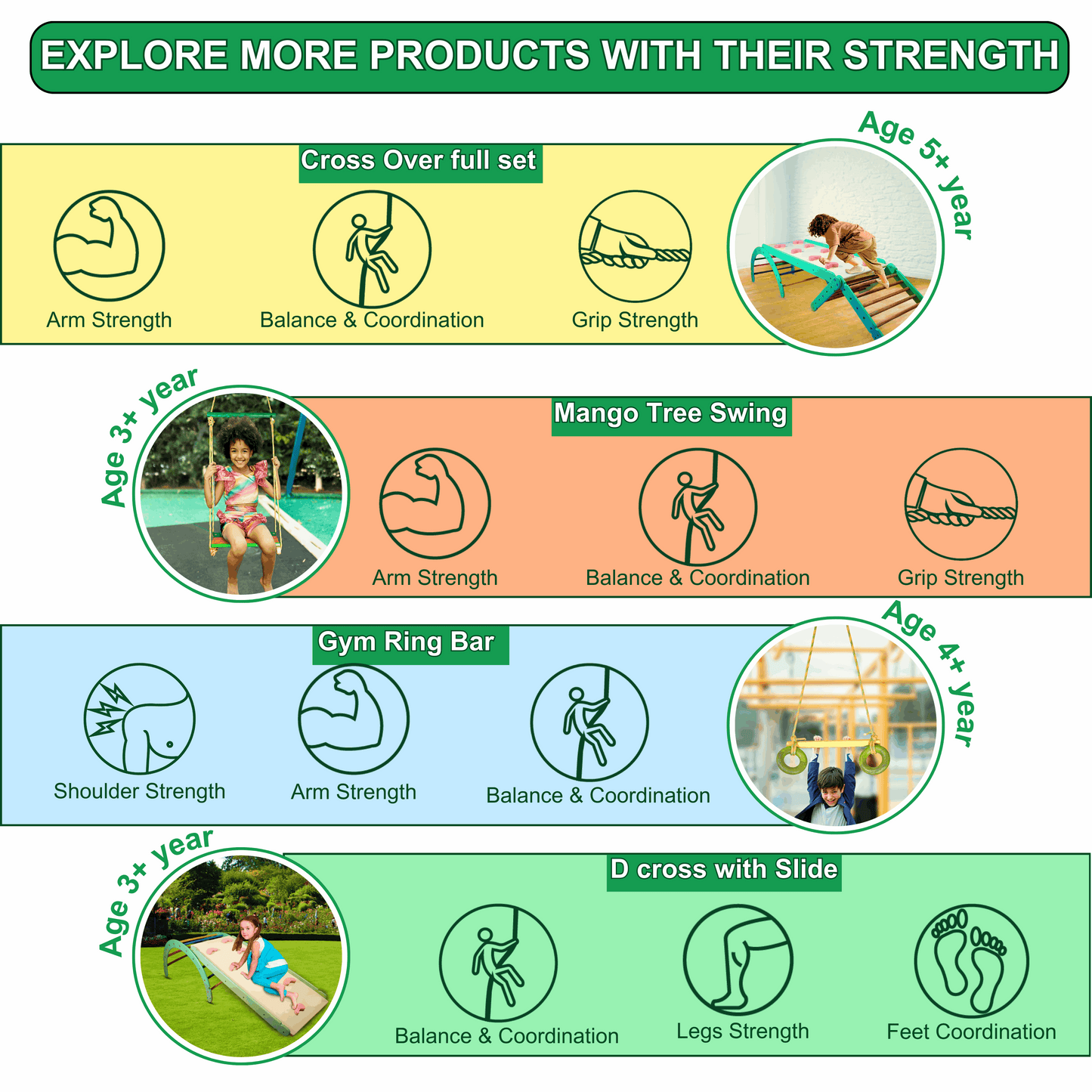 EXPLORE MORE PRODUCTS WITH THEIR STRENGTH

Cross Over full set

Age 5+ year

Arm Strength

Balance & Coordination

Grip Strength

Age 3+ year

Mango Tree Swing

Arm Strength

Balance & Coordination

Grip Strength

Gym Ring Bar

Age 4+ year

Shoulder Strength

Arm Strength

Balance & Coordination

Age 3+ year

D cross with Slide

Balance & Coordination

Legs Strength

Feet Coordination